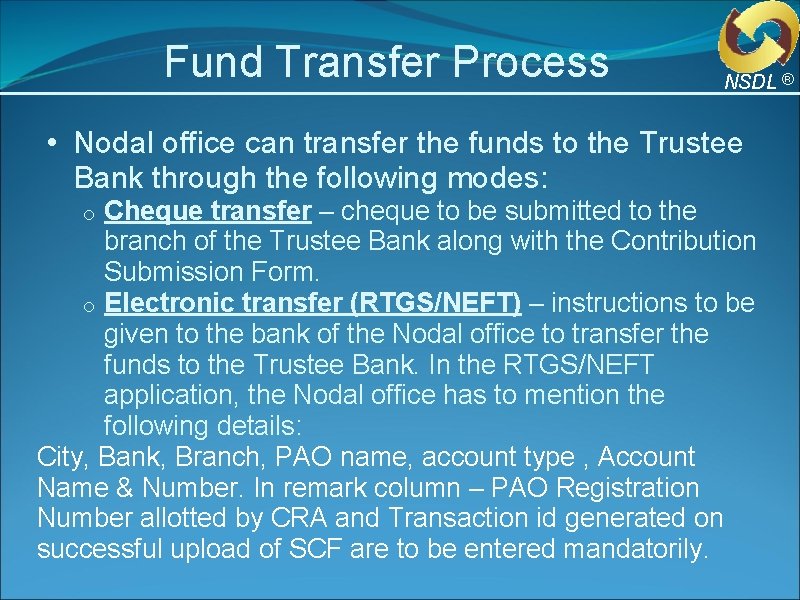 Fund Transfer Process

NSDL ®

• Nodal office can transfer the funds to the Trustee Bank through the following modes:

o Cheque transfer – cheque to be submitted to the branch of the Trustee Bank along with the Contribution Submission Form.

o Electronic transfer (RTGS/NEFT) – instructions to be given to the bank of the Nodal office to transfer the funds to the Trustee Bank. In the RTGS/NEFT application, the Nodal office has to mention the following details:

City, Bank, Branch, PAO name, account type , Account Name & Number. In remark column – PAO Registration Number allotted by CRA and Transaction id generated on successful upload of SCF are to be entered mandatorily.